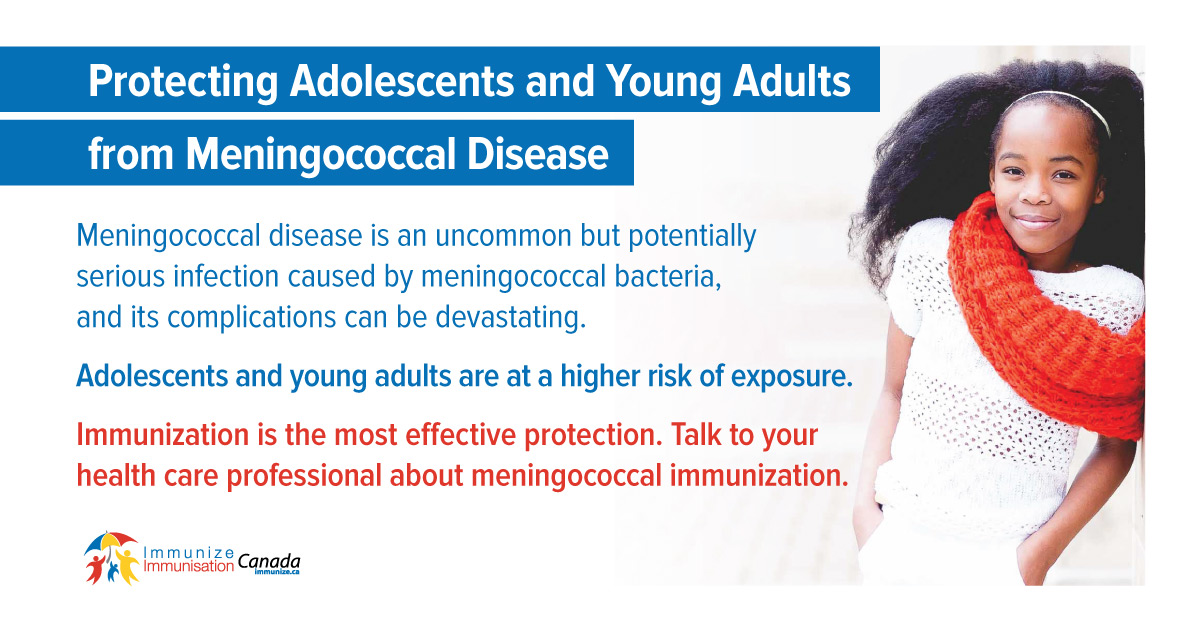 Protecting Adolescents and Young Adults from Meningococcal Disease

Meningococcal disease is an uncommon but potentially serious infection caused by meningococcal bacteria, and its complications can be devastating.

Adolescents and young adults are at a higher risk of exposure.

Immunization is the most effective protection. Talk to your health care professional about meningococcal immunization.

Immunize Immunisation Canada immunize.ca